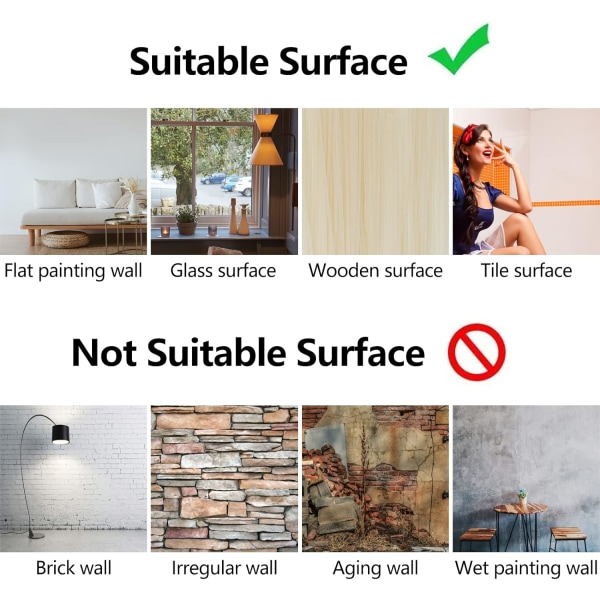 Suitable Surface

Flat painting wall

Glass surface

Wooden surface

Tile surface

Not Suitable Surface

Brick wall

Irregular wall

Aging wall

Wet painting wall